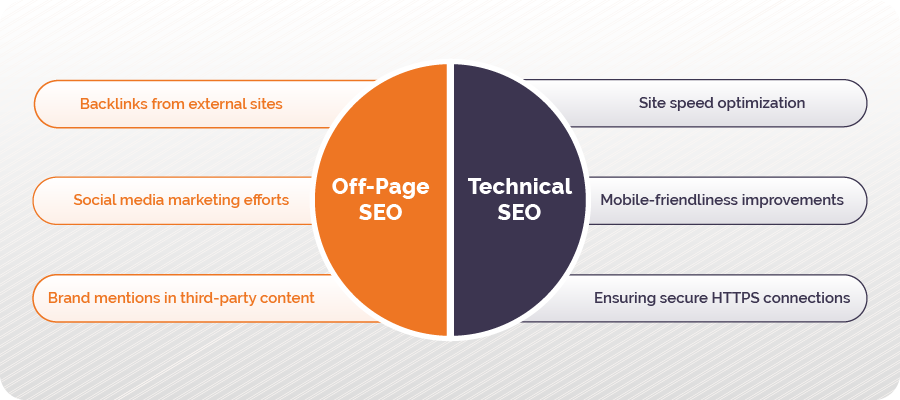 Off-Page SEO

Backlinks from external sites

Social media marketing efforts

Brand mentions in third-party content

Technical SEO

Site speed optimization

Mobile-friendliness improvements

Ensuring secure HTTPS connections